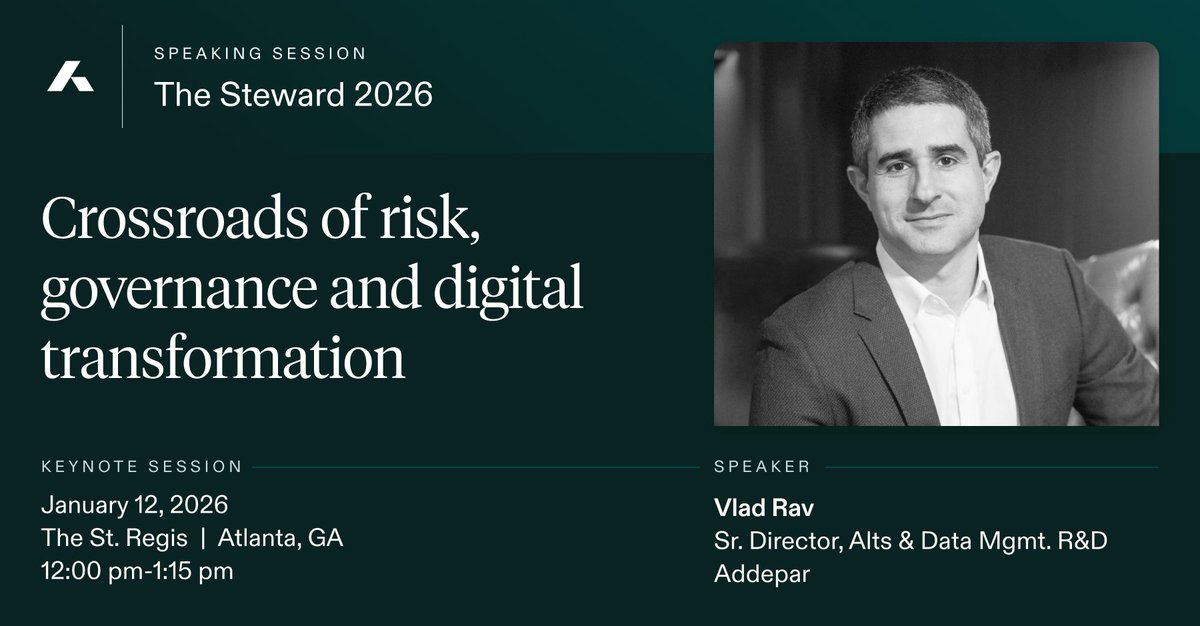 SPEAKING SESSION
The Steward 2026

Crossroads of risk, governance and digital transformation

KEYNOTE SESSION
January 12, 2026
The St. Regis | Atlanta, GA
12:00 pm-1:15 pm

SPEAKER
Vlad Rav
Sr. Director, Alts & Data Mgmt. R&D
Addepar